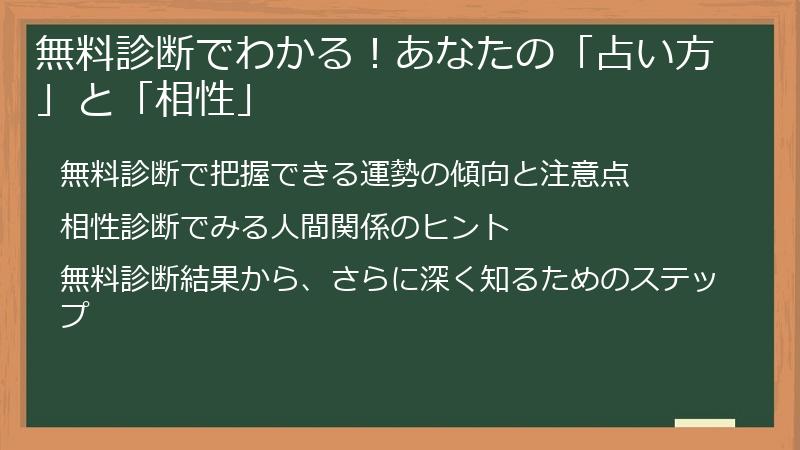 無料診断でわかる！あなたの「占い方」と「相性」

無料診断で把握できる運勢の傾向と注意点

相性診断でみる人間関係のヒント

無料診断結果から、さらに深く知るためのステップ